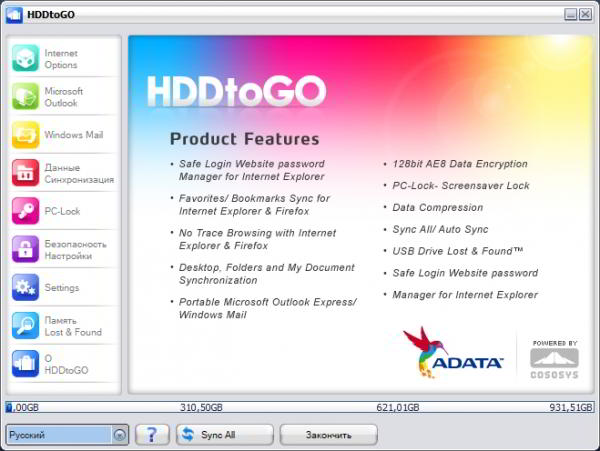 HDDtoGO

Internet Options

Microsoft Outlook

Windows Mail

Данные Синхронизация

PC-Lock

Безопасность Настройки

Settings

Память Lost & Found

О HDDtoGO

HDDtoGO

Product Features

• Safe Login Website password Manager for Internet Explorer

• Favorites/ Bookmarks Sync for Internet Explorer & Firefox

• No Trace Browsing with Internet Explorer & Firefox

• Desktop, Folders and My Document Synchronization

• Portable Microsoft Outlook Express/ Windows Mail

• 128bit AE8 Data Encryption

• PC-Lock- Screensaver Lock

• Data Compression

• Sync All/ Auto Sync

• USB Drive Lost & Found™

• Safe Login Website password

• Manager for Internet Explorer

ADATA

POWERED BY COSOSYS

,00GB 310,50GB 621,01GB 931,51GB

Русский

?

Sync All

Закончить